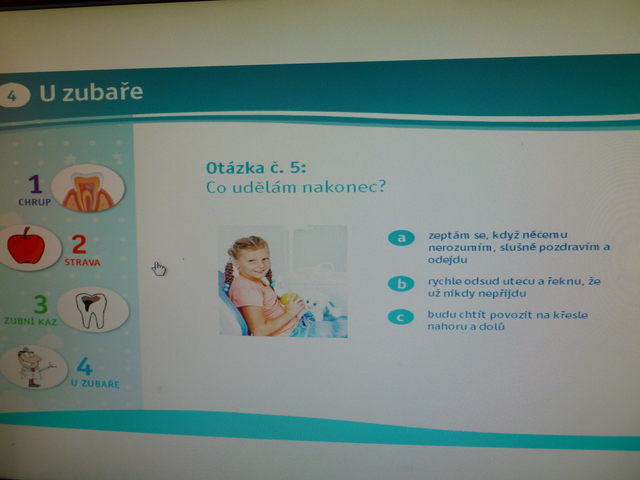 4 U zubaře

1 CHRUP

2 STRAVA

3 ZUBNÍ KAZ

4 U ZUBAŘE

Otázka č. 5:
Co udělám nakonec?

a zeptám se, když něčemu nerozumím, slušně pozdravím a odejdu

b rychle odsud uteču a řeknu, že už nikdy nepřijdu

c budu chtít povozit na křesle nahoru a dolů